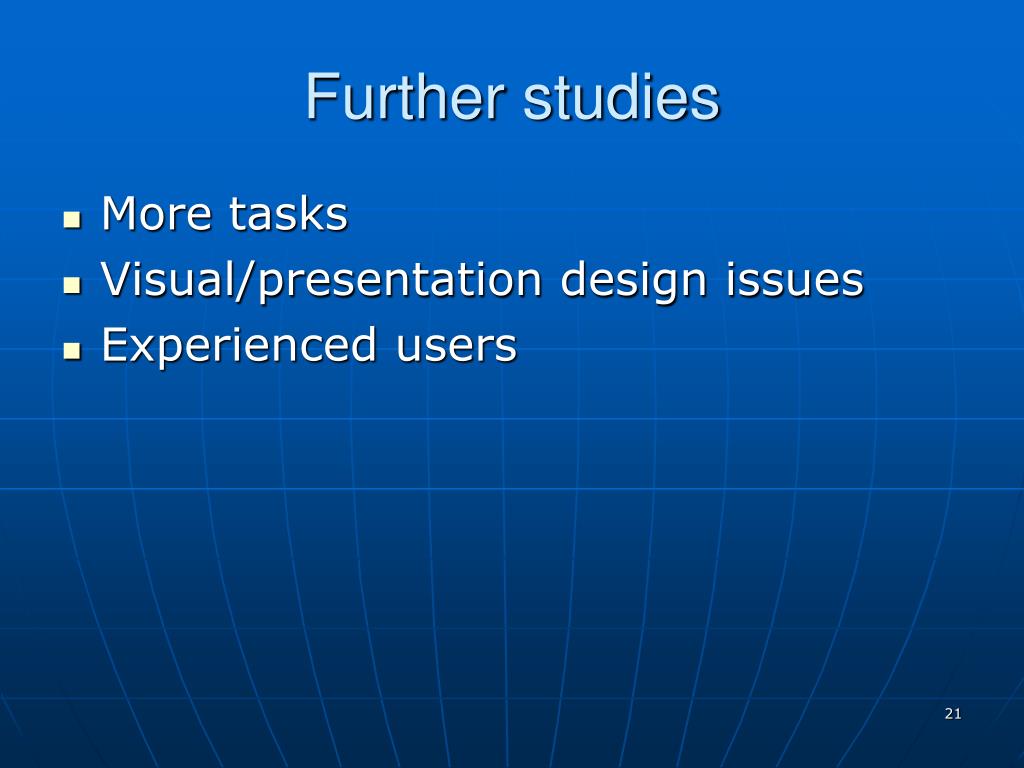 Further studies

- More tasks
- Visual/presentation design issues
- Experienced users

21